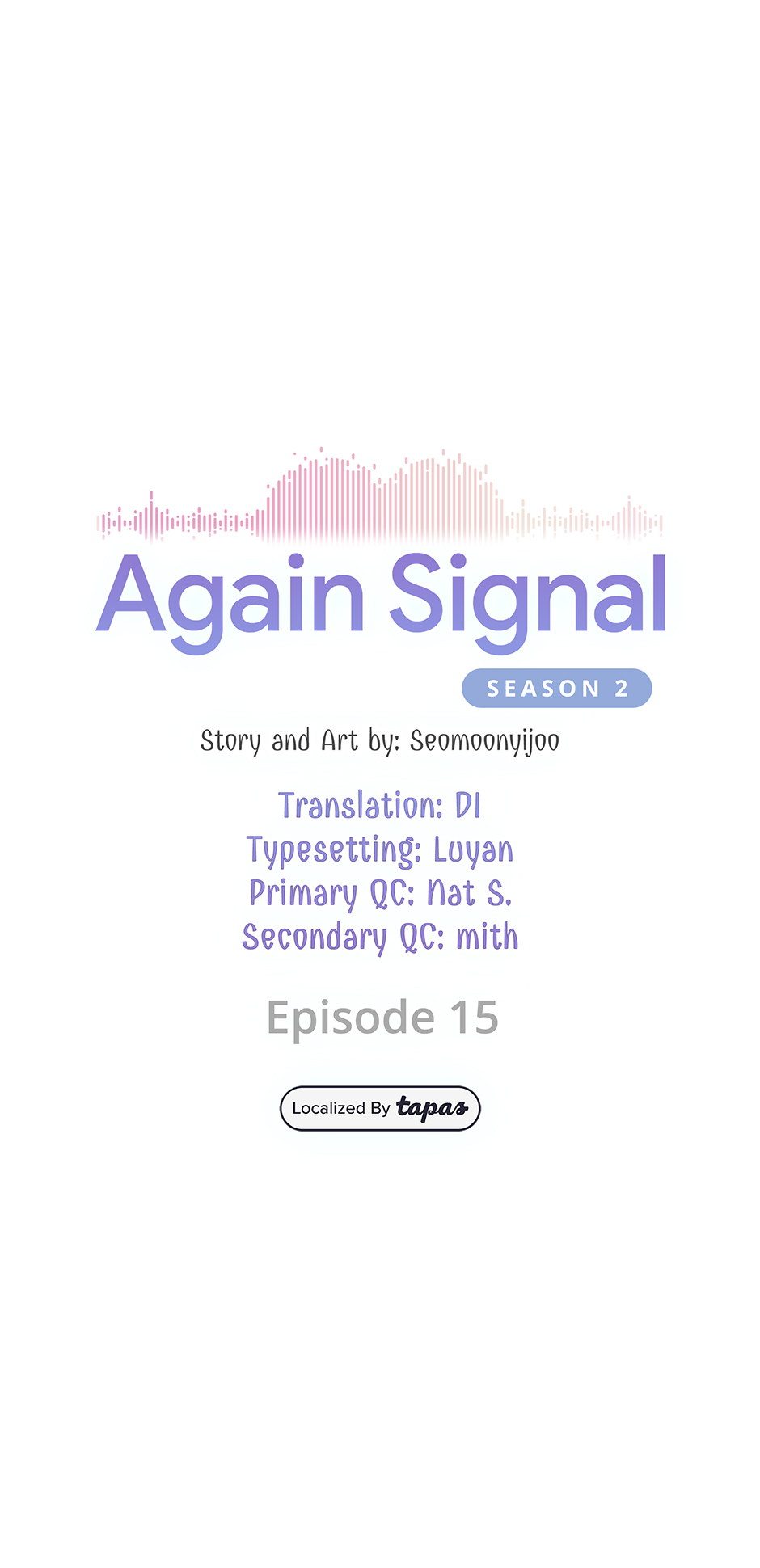 Again Signal
SEASON 2
Story and Art by: Seomoonyijoo

Translation: DI
Typesetting: Luyan
Primary QC: Nat S.
Secondary QC: mith

Episode 15

Localized By tapas